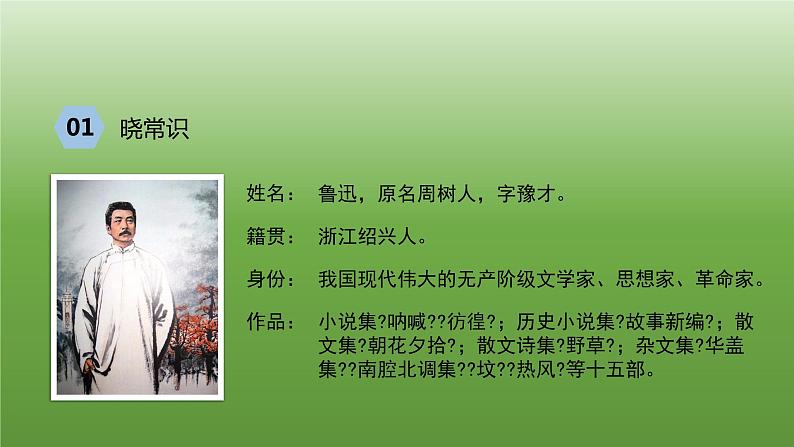 01 晓常识

姓名： 鲁迅，原名周树人，字豫才。

籍贯： 浙江绍兴人。

身份： 我国现代伟大的无产阶级文学家、思想家、革命家。

作品： 小说集?呐喊??彷徨?；历史小说集?故事新编?；散文集?朝花夕拾?；散文诗集?野草?；杂文集?华盖集??南腔北调集??坟??热风?等十五部。